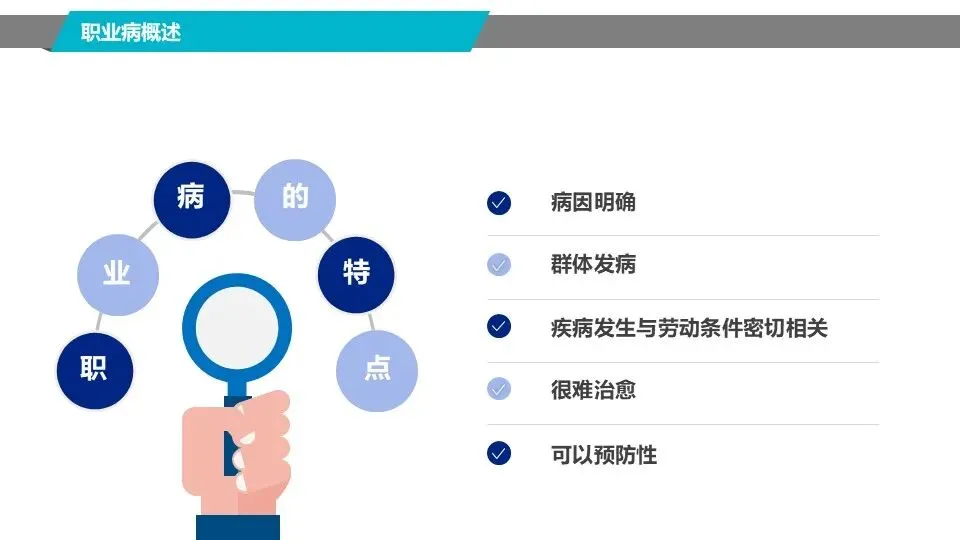 职业病概述

职
业
病
的
特
点

病因明确

群体发病

疾病发生与劳动条件密切相关

很难治愈

可以预防性